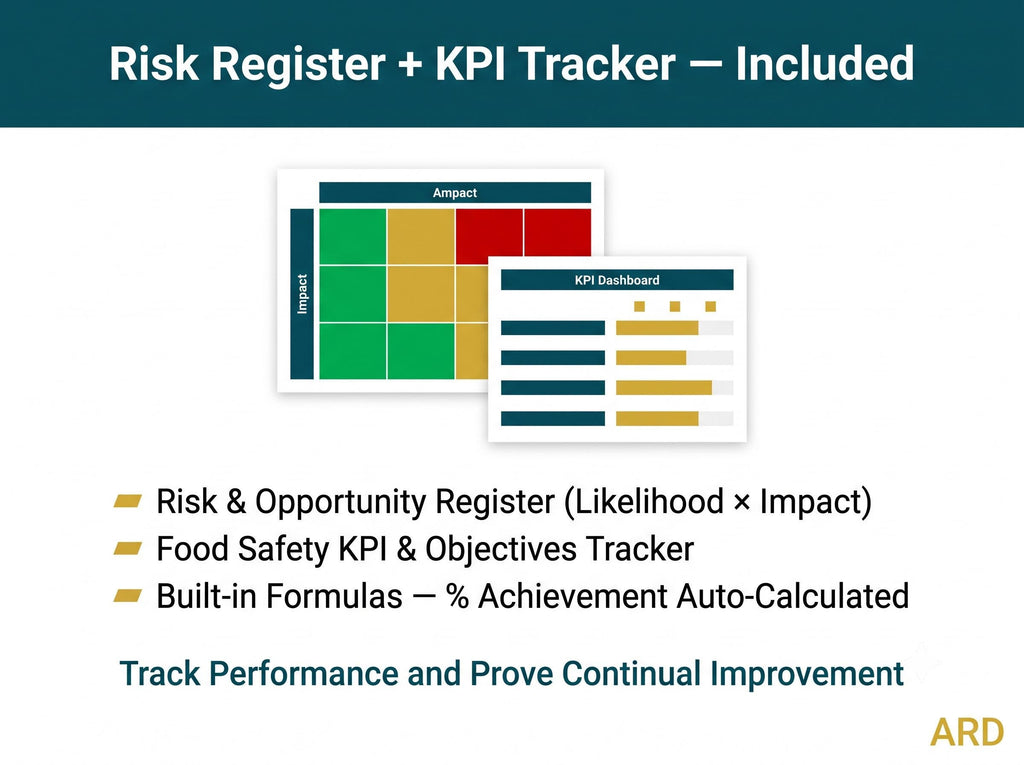 Risk Register + KPI Tracker — Included

Ampact

Impact

KPI Dashboard

Risk & Opportunity Register (Likelihood × Impact)
Food Safety KPI & Objectives Tracker
Built-in Formulas — % Achievement Auto-Calculated

Track Performance and Prove Continual Improvement

ARD